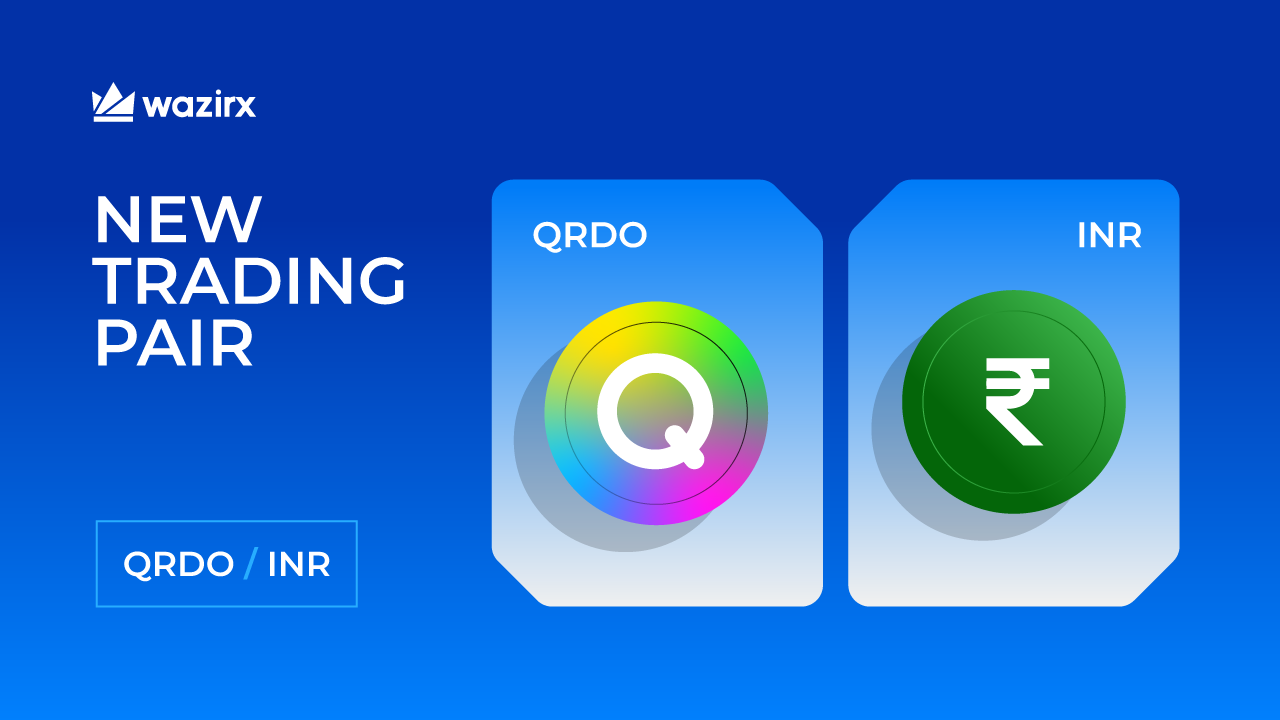 wazirx

NEW TRADING PAIR

QRDO / INR

QRDO

Q

INR

₹